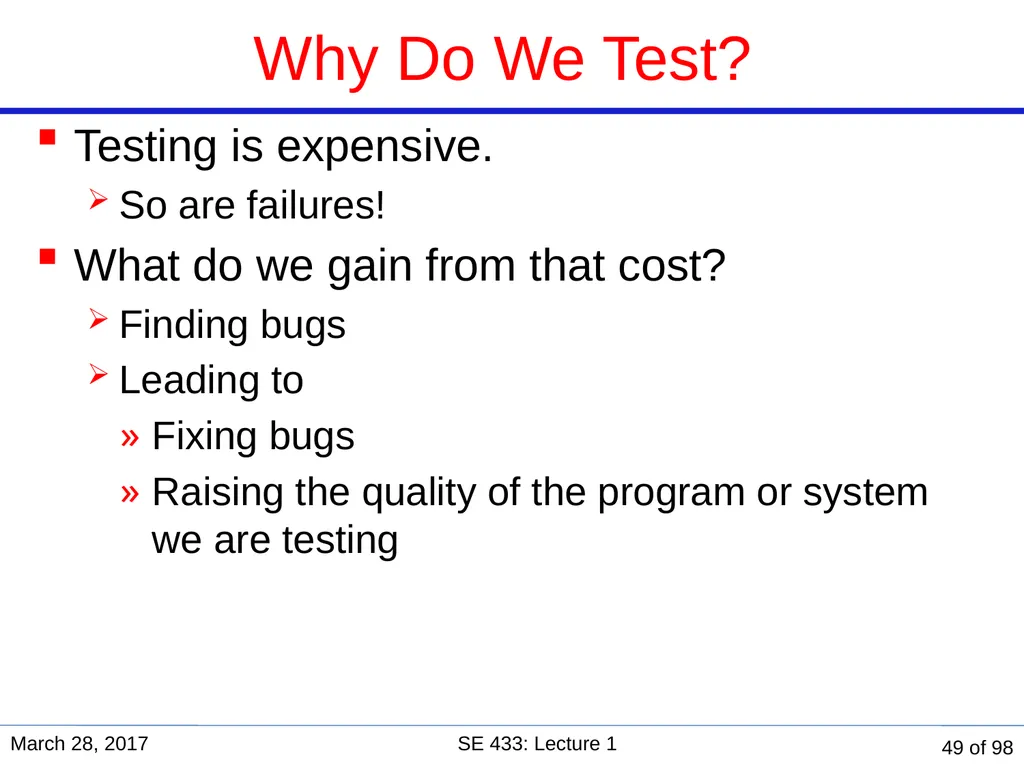 Why Do We Test?

▪ Testing is expensive.

➢ So are failures!

▪ What do we gain from that cost?

➢ Finding bugs

➢ Leading to

» Fixing bugs

» Raising the quality of the program or system we are testing

March 28, 2017

SE 433: Lecture 1

49 of 98